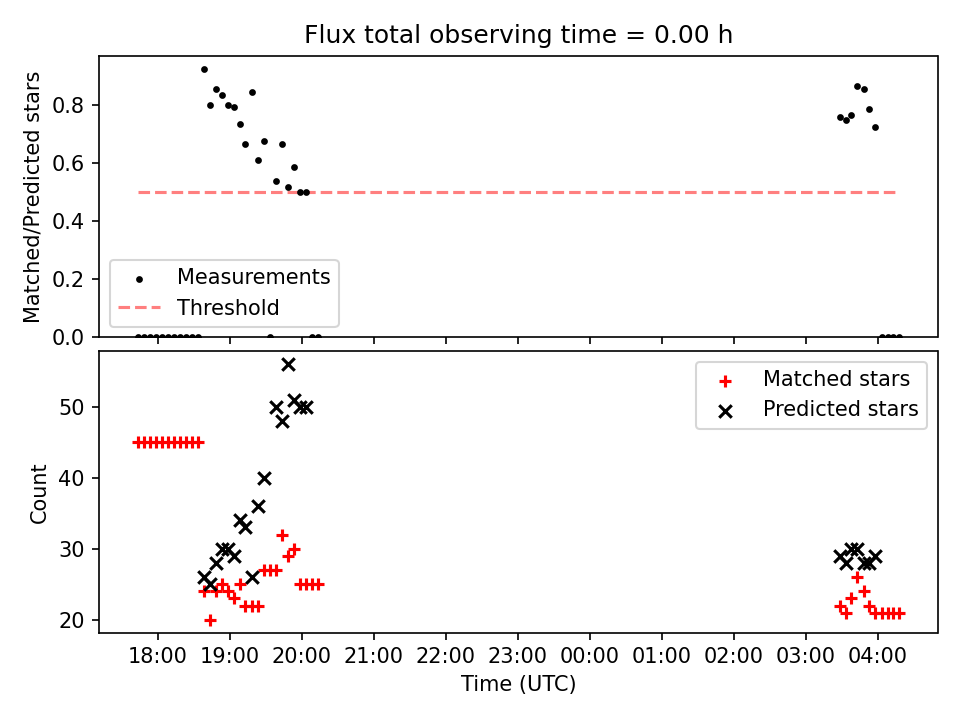 Flux total observing time = 0.00 h

Matched/Predicted stars

0.8
0.6
0.4
0.2
0.0

Measurements
Threshold

Count

50
40
30
20

Matched stars
Predicted stars

18:00 19:00 20:00 21:00 22:00 23:00 00:00 01:00 02:00 03:00 04:00

Time (UTC)